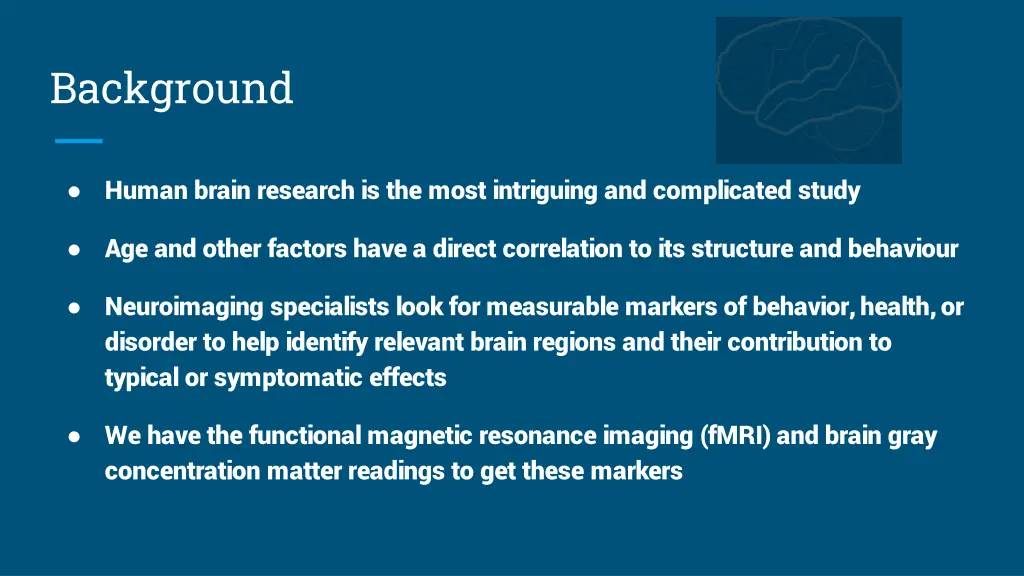 Background

● Human brain research is the most intriguing and complicated study

● Age and other factors have a direct correlation to its structure and behaviour

● Neuroimaging specialists look for measurable markers of behavior, health, or disorder to help identify relevant brain regions and their contribution to typical or symptomatic effects

● We have the functional magnetic resonance imaging (fMRI) and brain gray concentration matter readings to get these markers